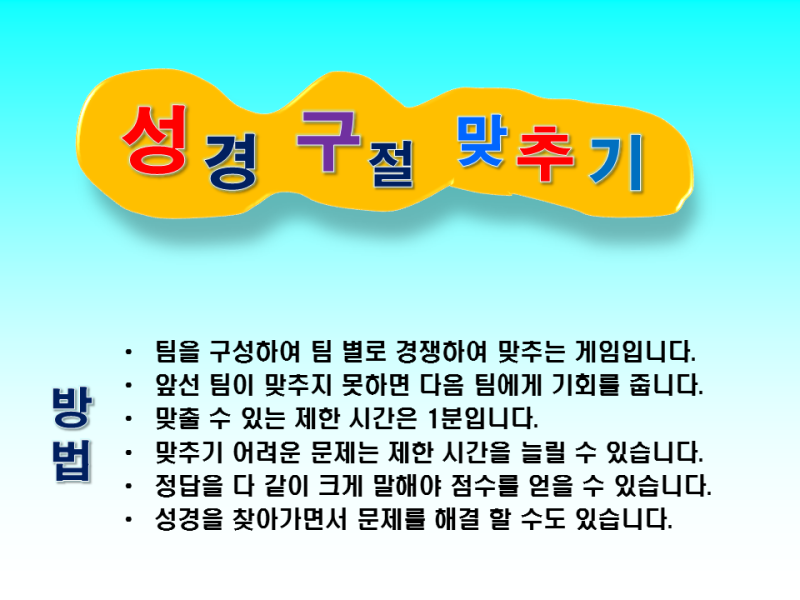 성경 구절 맞추기

방법

• 팀을 구성하여 팀 별로 경쟁하여 맞추는 게임입니다.
• 앞선 팀이 맞추지 못하면 다음 팀에게 기회를 줍니다.
• 맞출 수 있는 제한 시간은 1분입니다.
• 맞추기 어려운 문제는 제한 시간을 늘릴 수 있습니다.
• 정답을 다 같이 크게 말해야 점수를 얻을 수 있습니다.
• 성경을 찾아가면서 문제를 해결 할 수도 있습니다.